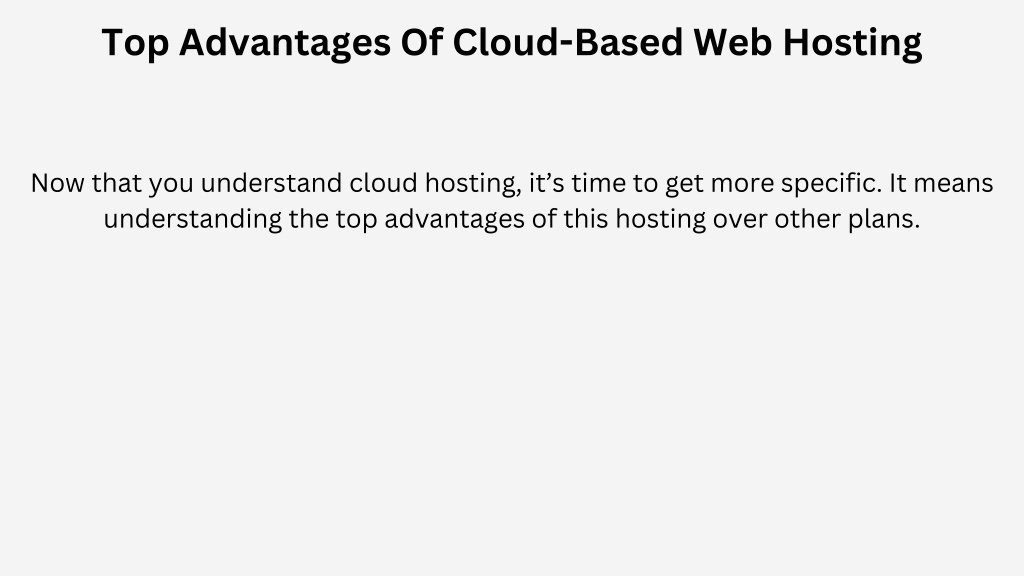 Top Advantages Of Cloud-Based Web Hosting

Now that you understand cloud hosting, it’s time to get more specific. It means understanding the top advantages of this hosting over other plans.